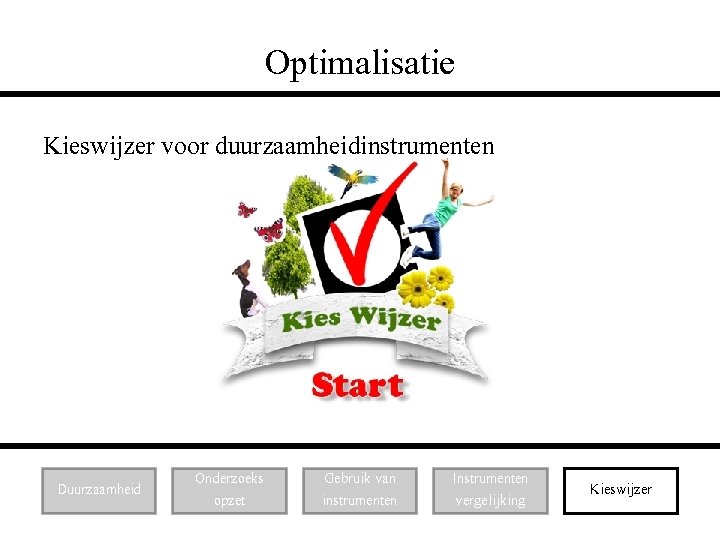 Optimalisatie

Kieswijzer voor duurzaamheidinstrumenten

Kies Wijzer

Start

Duurzaamheid

Onderzoeks opzet

Gebruik van instrumenten

Instrumenten vergelijking

Kieswijzer